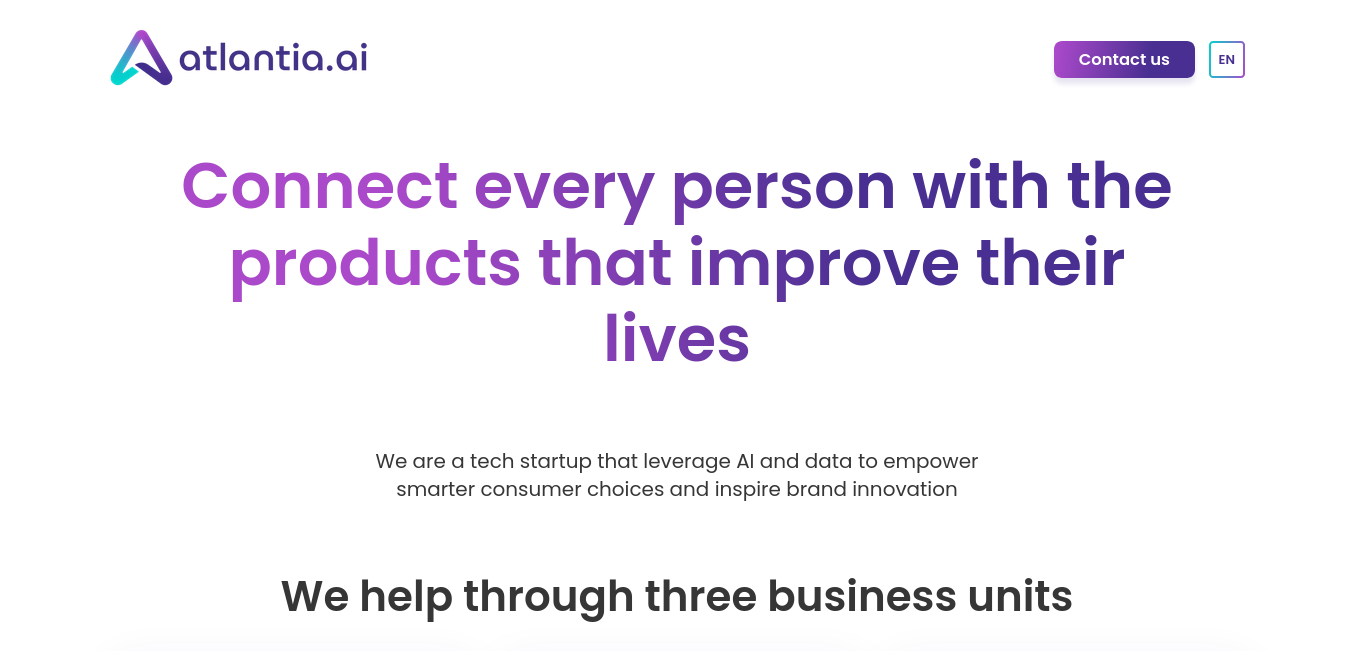 atlantia.ai

Contact us

EN

Connect every person with the products that improve their lives

We are a tech startup that leverage AI and data to empower smarter consumer choices and inspire brand innovation

We help through three business units